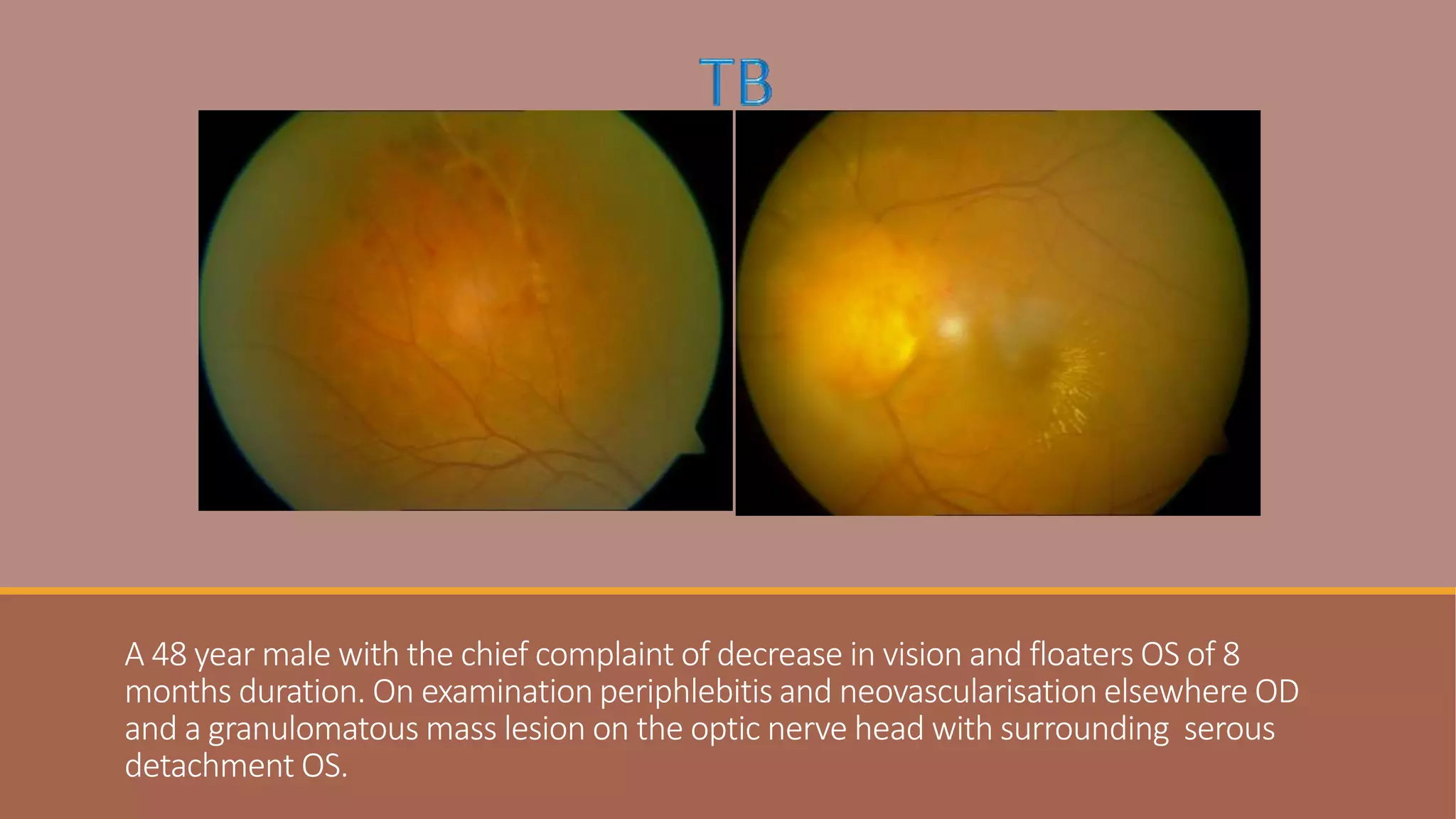 TB

A 48 year male with the chief complaint of decrease in vision and floaters OS of 8 months duration. On examination periphlebitis and neovascularisation elsewhere OD and a granulomatous mass lesion on the optic nerve head with surrounding serous detachment OS.